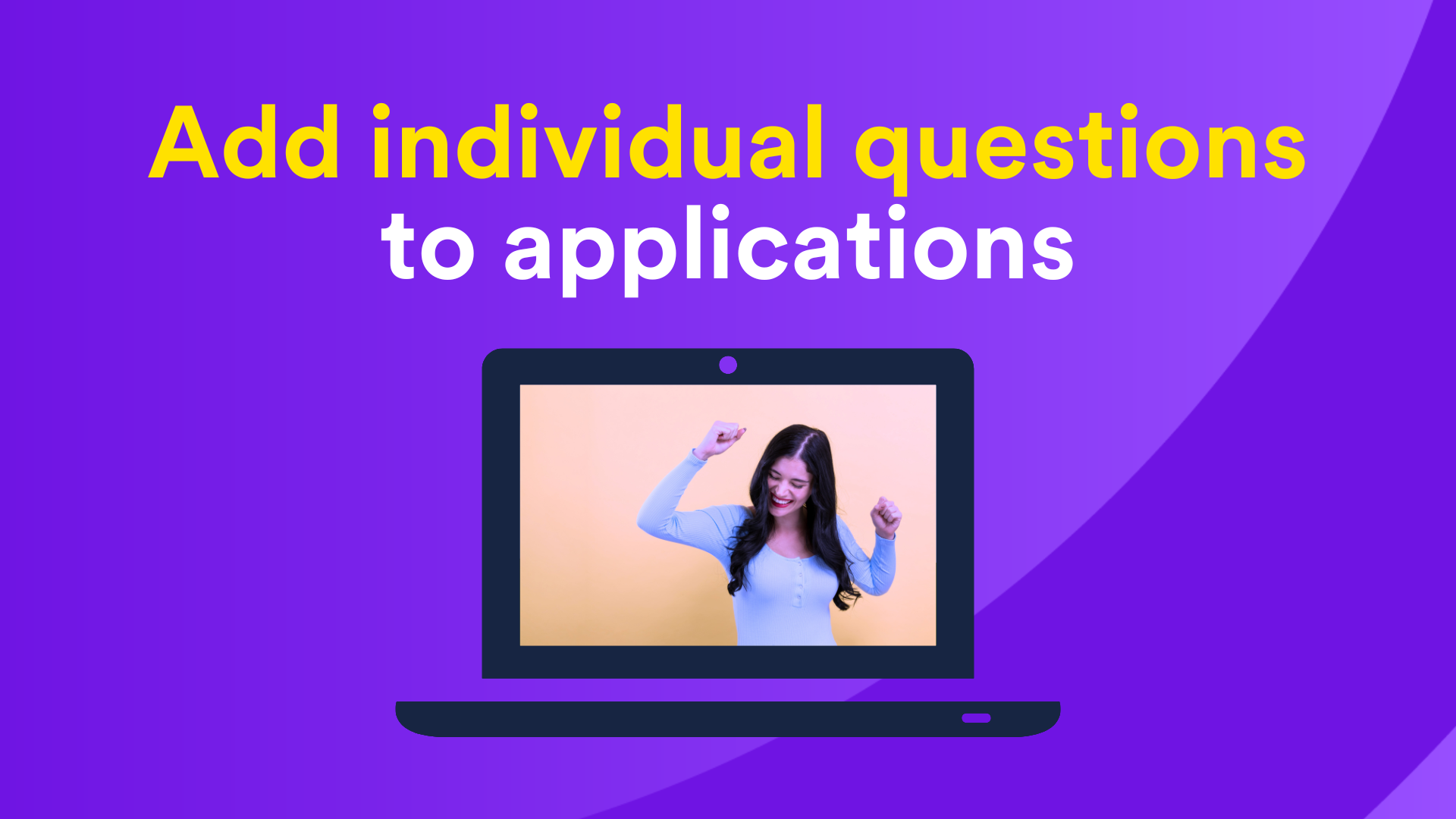 Add individual questions to applications